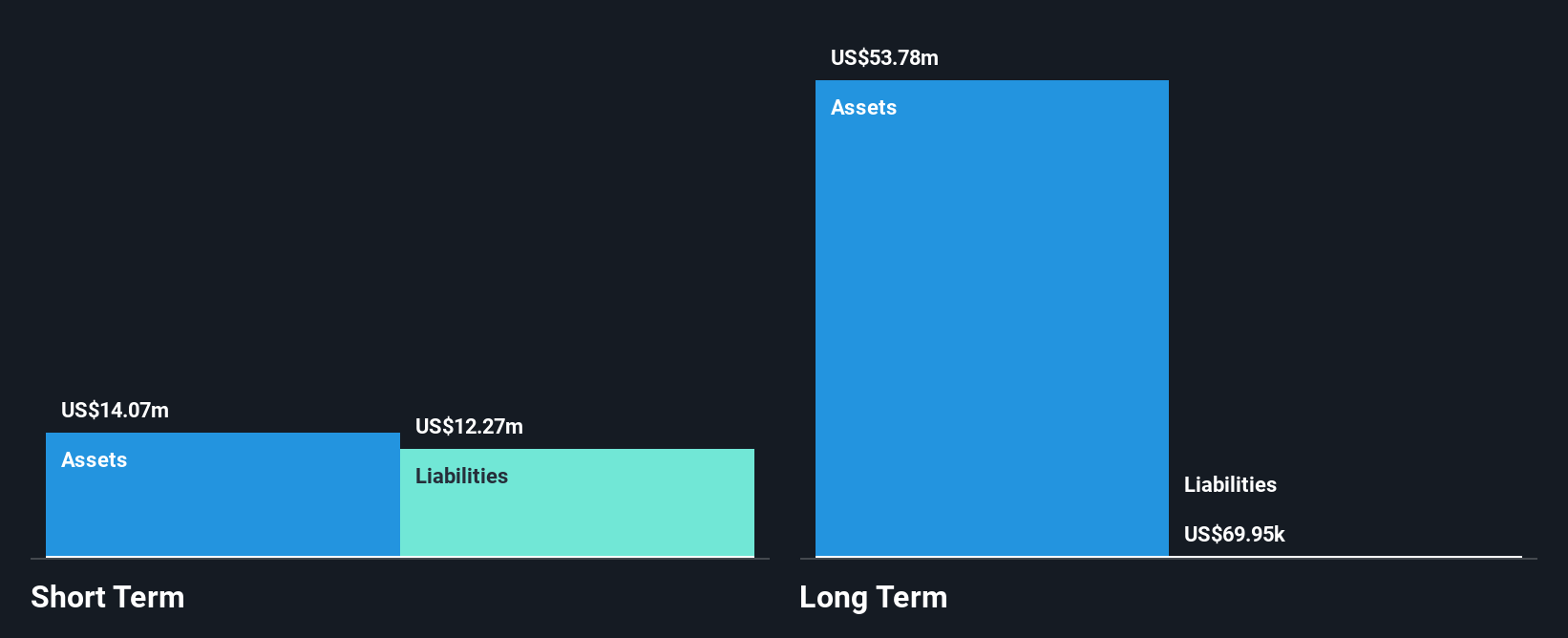 US$14.07m
Assets
US$12.27m
Liabilities
Short Term

US$53.78m
Assets
Liabilities
US$69.95k
Long Term